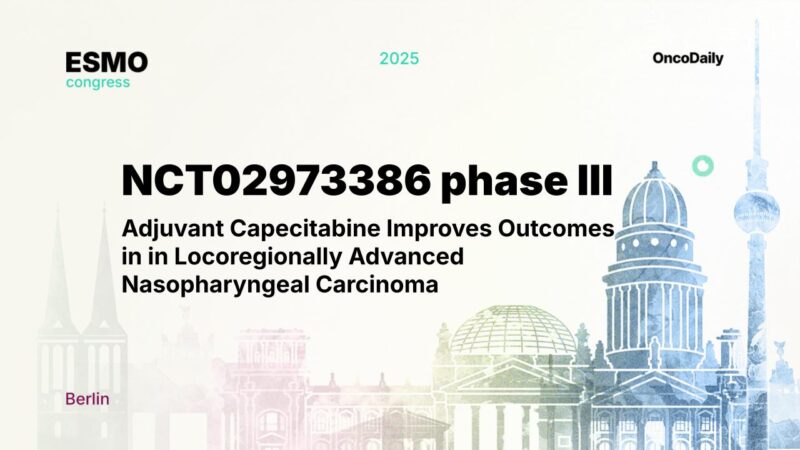 ESMO
congress

2025

OncoDaily

NCT02973386 phase III

Adjuvant Capecitabine Improves Outcomes in in Locoregionally Advanced Nasopharyngeal Carcinoma

Berlin